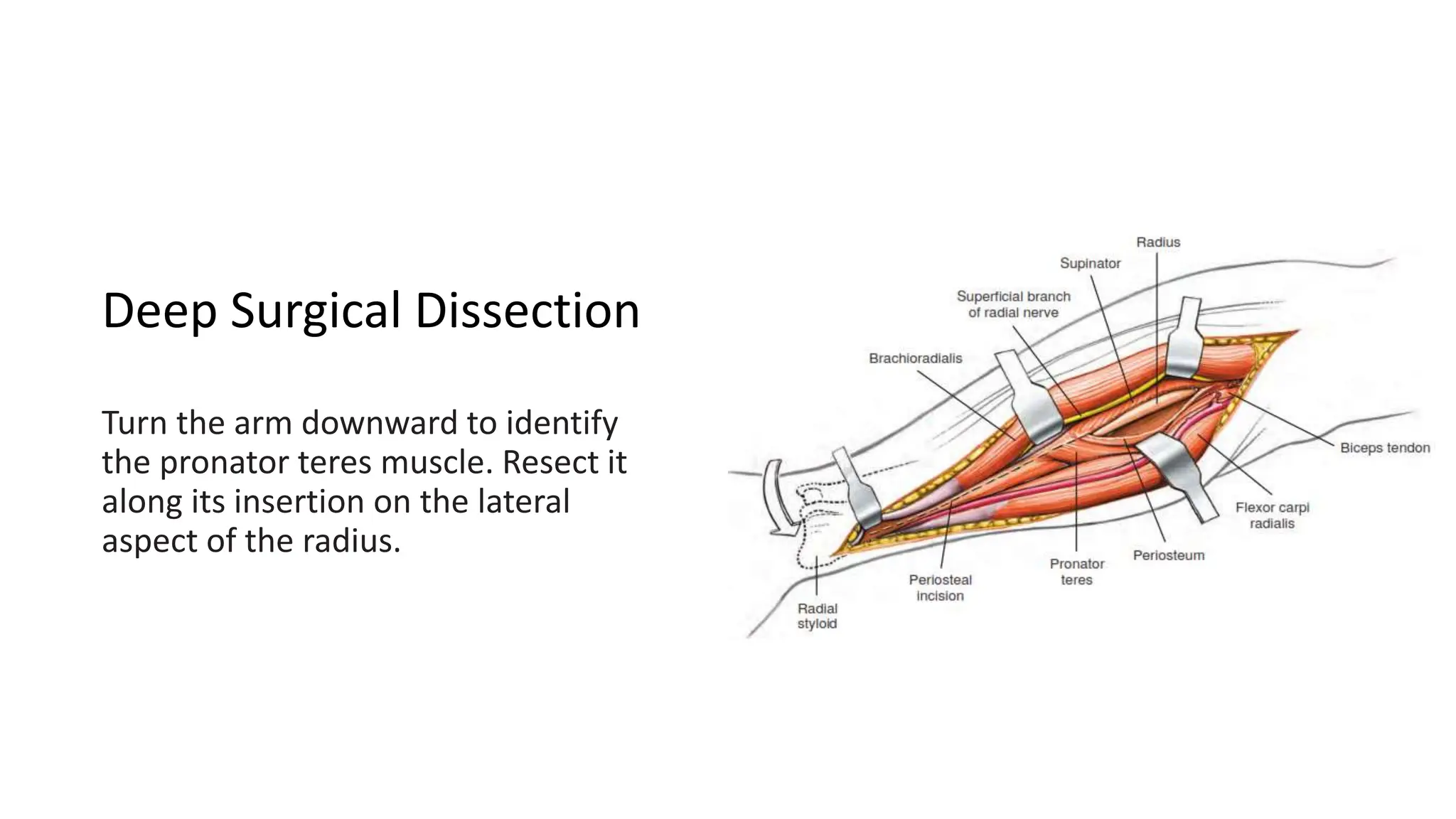 Deep Surgical Dissection

Turn the arm downward to identify the pronator teres muscle. Resect it along its insertion on the lateral aspect of the radius.

Radius

Supinator

Superficial branch of radial nerve

Brachioradialis

Biceps tendon

Flexor carpi radialis

Periosteum

Pronator teres

Periosteal incision

Radial styloid